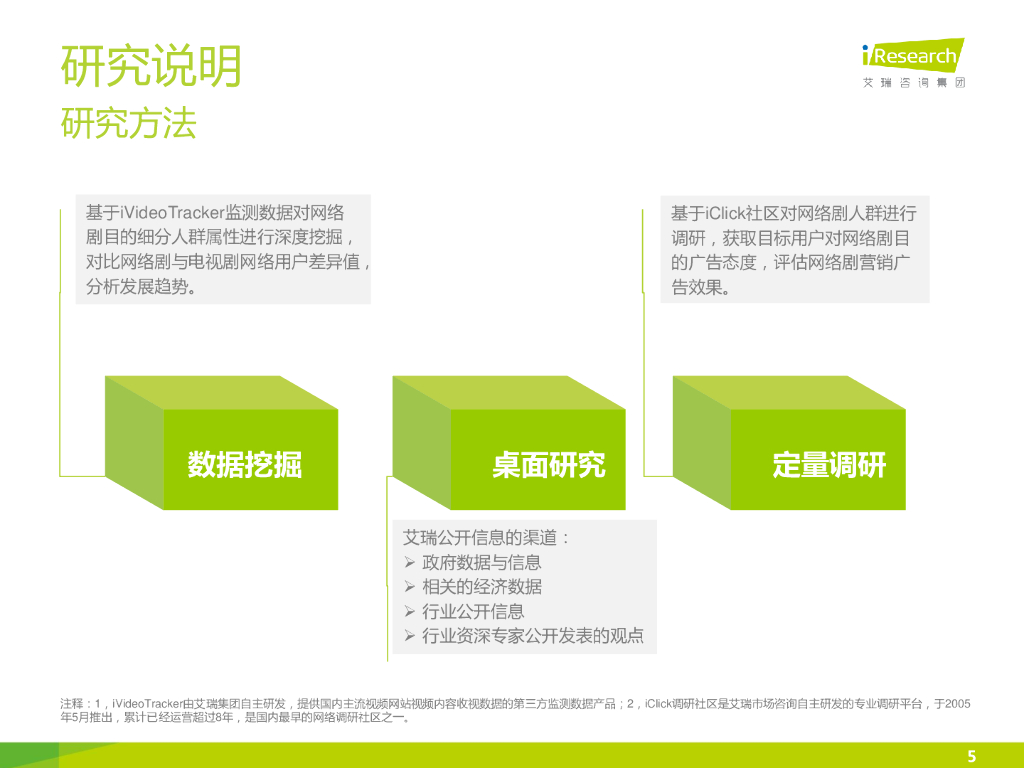 研究说明
研究方法

iResearch
艾瑞咨询集团

基于iVideoTracker监测数据对网络剧目的细分人群属性进行深度挖掘，对比网络剧与电视剧网络用户差异值，分析发展趋势。

基于iClick社区对网络剧人群进行调研，获取目标用户对网络剧目的广告态度，评估网络剧营销广告效果。

数据挖掘

桌面研究

定量调研

艾瑞公开信息的渠道：
➢ 政府数据与信息
➢ 相关的经济数据
➢ 行业公开信息
➢ 行业资深专家公开发表的观点

注释：1，iVideoTracker由艾瑞集团自主研发，提供国内主流视频网站视频内容收视数据的第三方监测数据产品；2，iClick调研社区是艾瑞市场咨询自主研发的专业调研平台，于2005年5月推出，累计已经运营超过8年，是国内最早的网络调研社区之一。

5